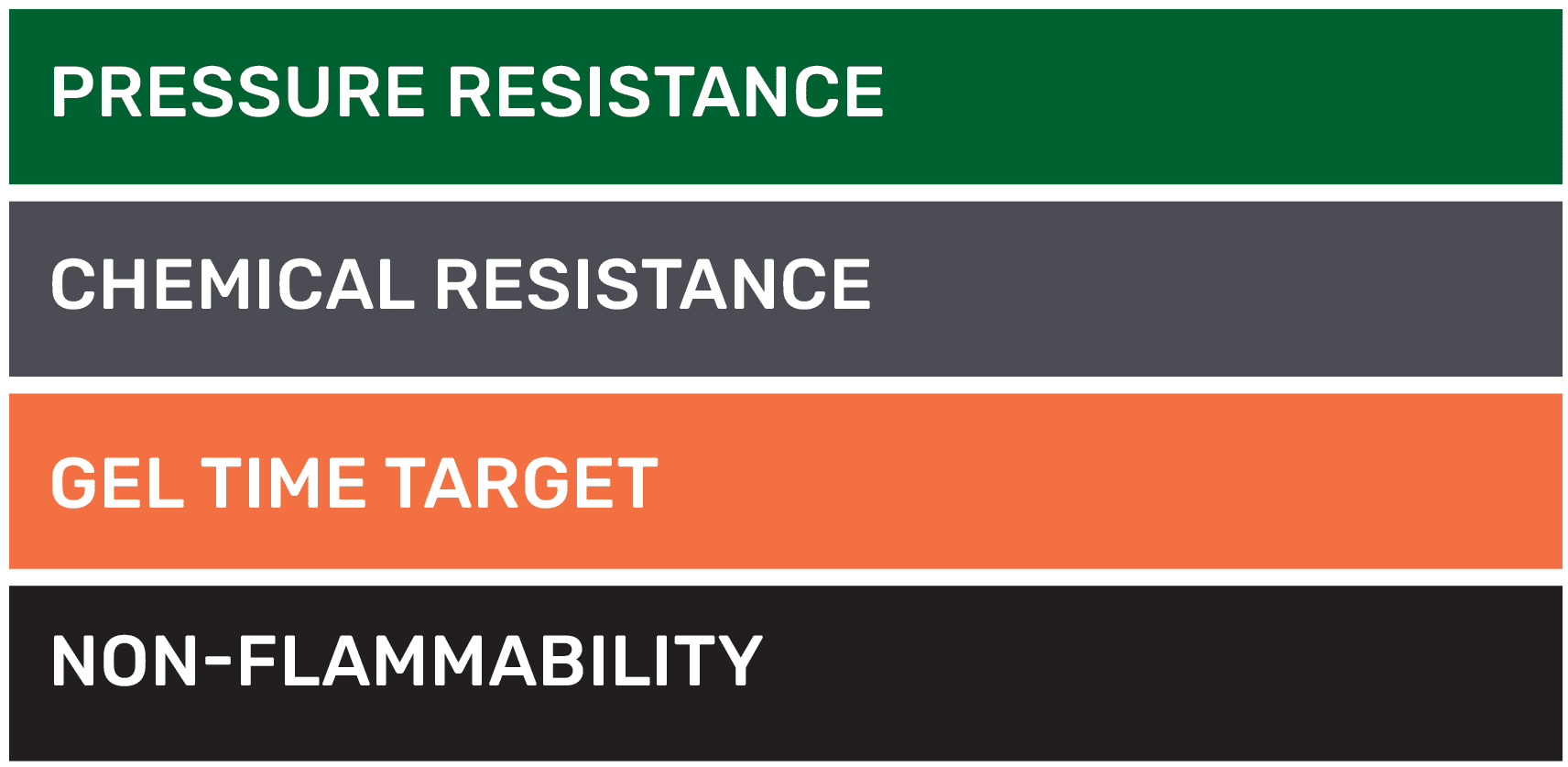 PRESSURE RESISTANCE

CHEMICAL RESISTANCE

GEL TIME TARGET

NON-FLAMMABILITY